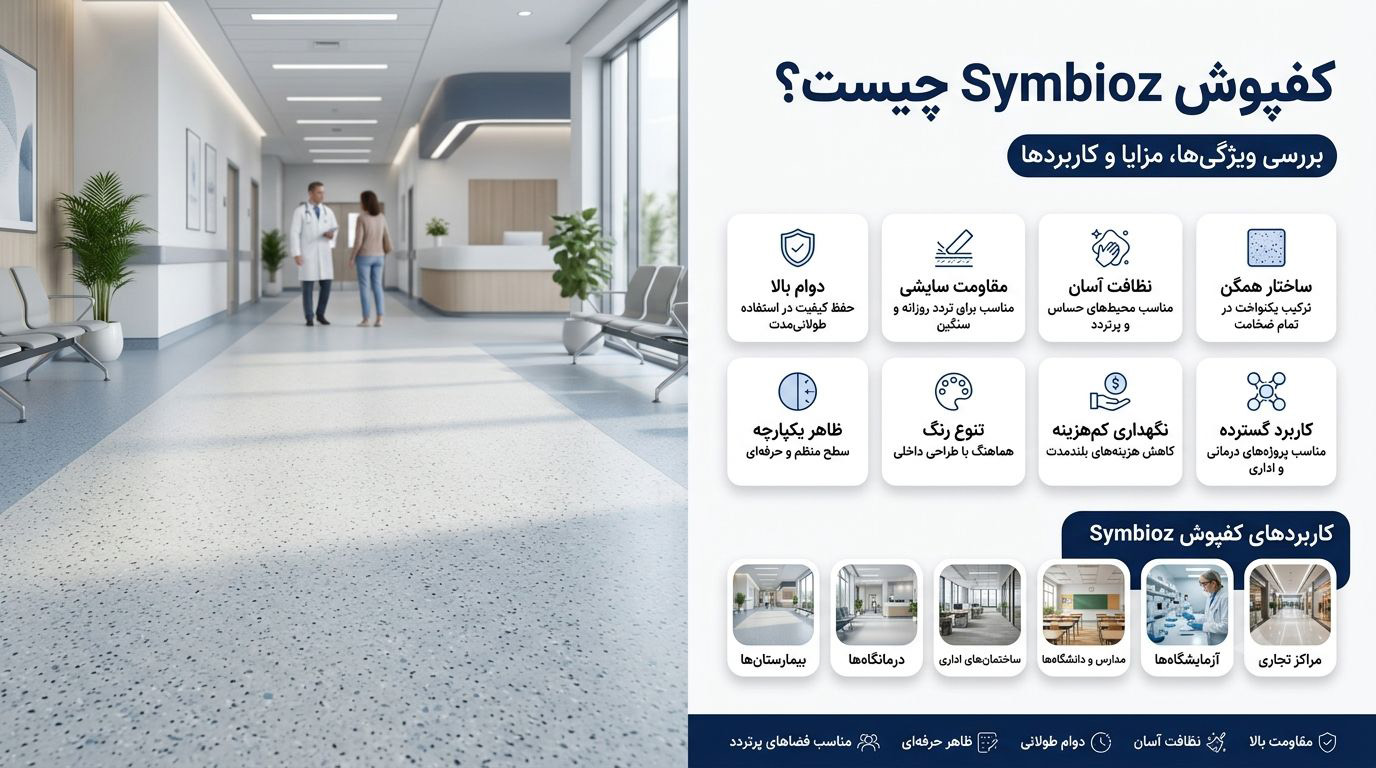 کفپوش Symbioz چیست؟

بررسی ویژگی‌ها، مزایا و کاربردها

ساختار همگن
ترکیب یکنواخت در تمام ضخامت

نظافت آسان
مناسب محیط‌های حساس و پرتردد

مقاومت سایشی
مناسب برای تردد روزانه و سنگین

دوام بالا
حفظ کیفیت در استفاده طولانی‌مدت

کاربرد گسترده
مناسب پروژه‌های درمانی و اداری

نگهداری کم‌هزینه
کاهش هزینه‌های بلندمدت

تنوع رنگ
هماهنگ با طراحی داخلی

ظاهر یکپارچه
سطح منظم و حرفه‌ای

کاربردهای کفپوش Symbioz

مراکز تجاری

آزمایشگاه‌ها

مدارس و دانشگاه‌ها

ساختمان‌های اداری

درمانگاه‌ها

بیمارستان‌ها

مقاومت بالا
نظافت آسان
دوام طولانی
ظاهر حرفه‌ای
مناسب فضاهای پرتردد